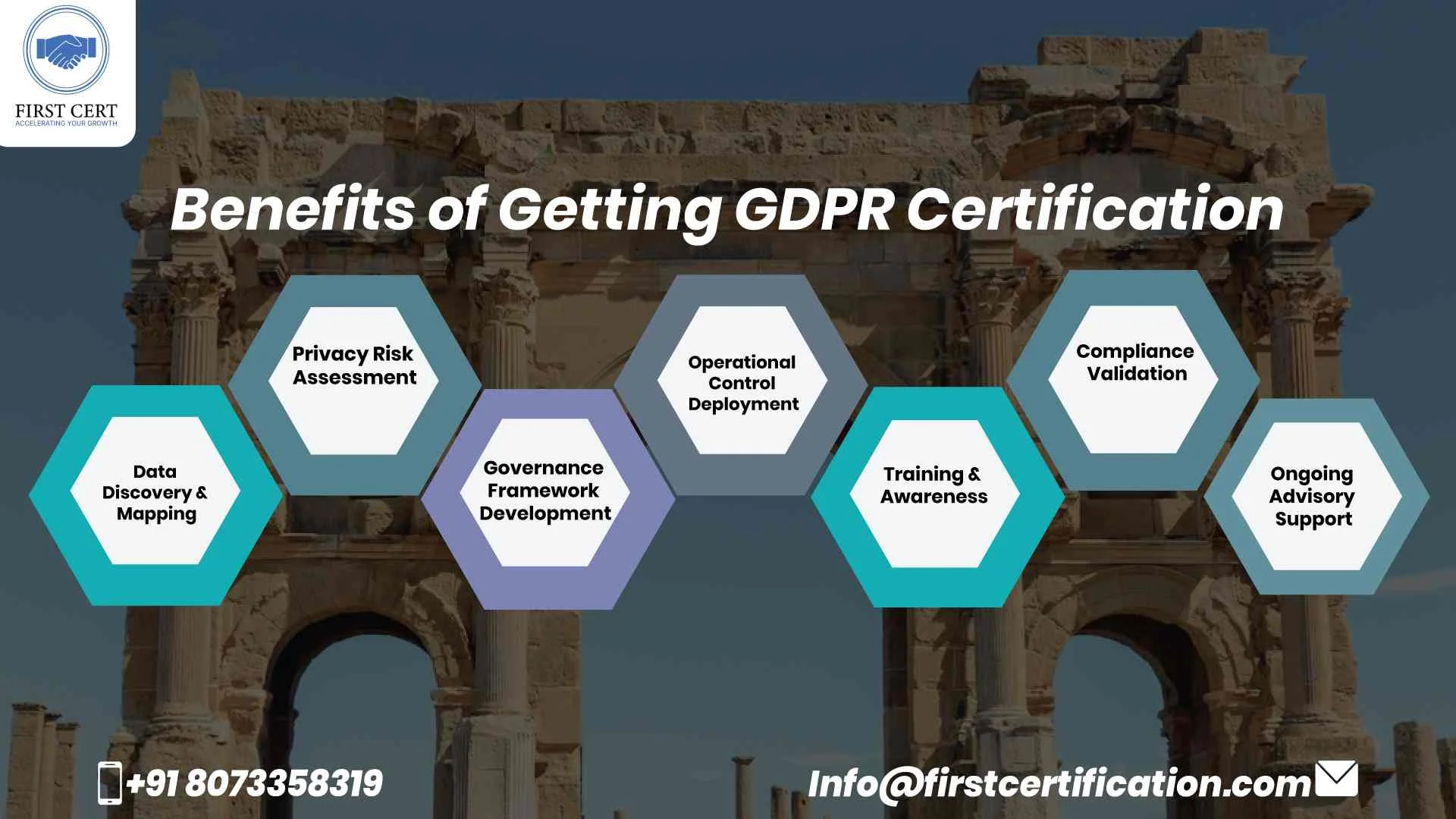 FIRST CERT
ACCELERATING YOUR GROWTH

Benefits of Getting GDPR Certification

Data Discovery & Mapping

Privacy Risk Assessment

Governance Framework Development

Operational Control Deployment

Training & Awareness

Compliance Validation

Ongoing Advisory Support

+91 8073358319

Info@firstcertification.com